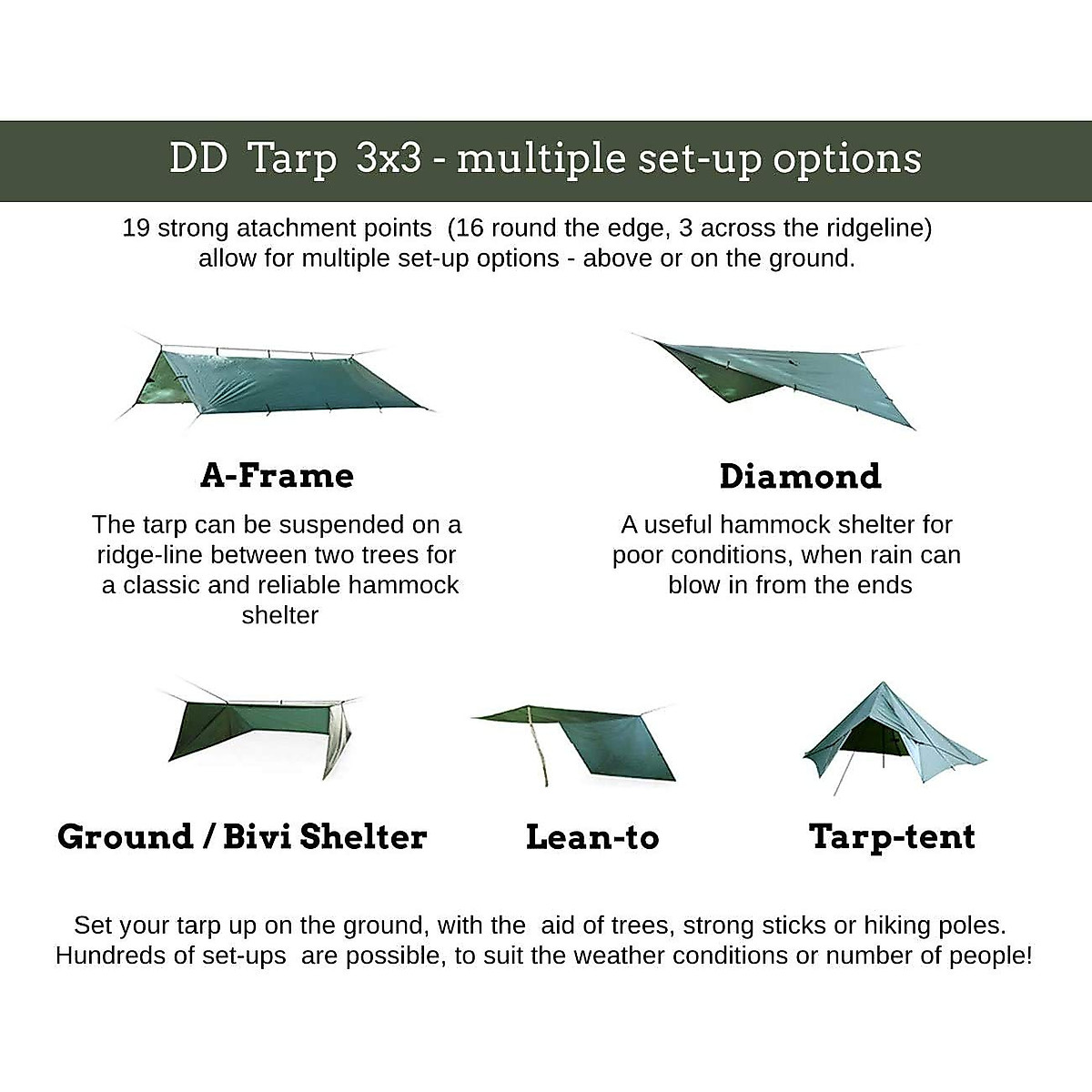 DD Tarp 3x3 - multiple set-up options

19 strong atachment points (16 round the edge, 3 across the ridgeline) allow for multiple set-up options - above or on the ground.

A-Frame

The tarp can be suspended on a ridge-line between two trees for a classic and reliable hammock shelter

Diamond

A useful hammock shelter for poor conditions, when rain can blow in from the ends

Ground / Bivi Shelter

Lean-to

Tarp-tent

Set your tarp up on the ground, with the aid of trees, strong sticks or hiking poles. Hundreds of set-ups are possible, to suit the weather conditions or number of people!